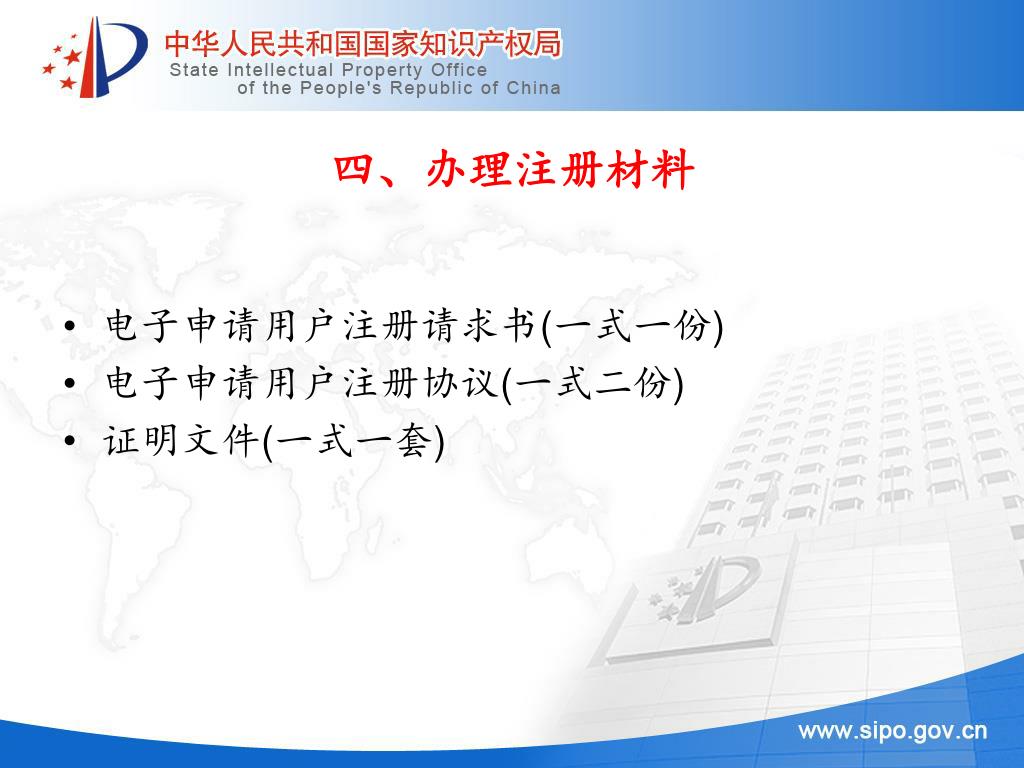 中华人民共和国国家知识产权局
State Intellectual Property Office
of the People's Republic of China

四、办理注册材料

• 电子申请用户注册请求书(一式一份)
• 电子申请用户注册协议(一式二份)
• 证明文件(一式一套)

www.sipo.gov.cn